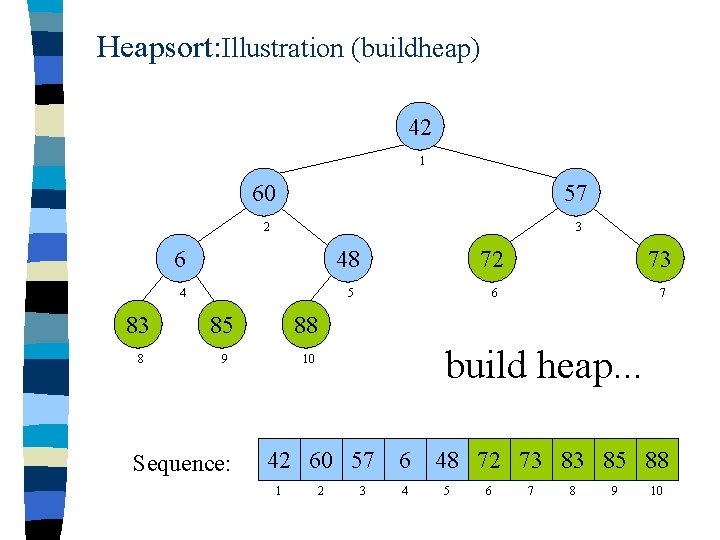 Heapsort:Illustration (buildheap)

42
1
60
2
57
3
6
4
48
5
72
6
73
7
83
8
85
9
88
10

build heap...

Sequence:

| 42 | 60 | 57 | 6 | 48 | 72 | 73 | 83 | 85 | 88 |
|---|---|---|---|---|---|---|---|---|---|
| 1 | 2 | 3 | 4 | 5 | 6 | 7 | 8 | 9 | 10 |